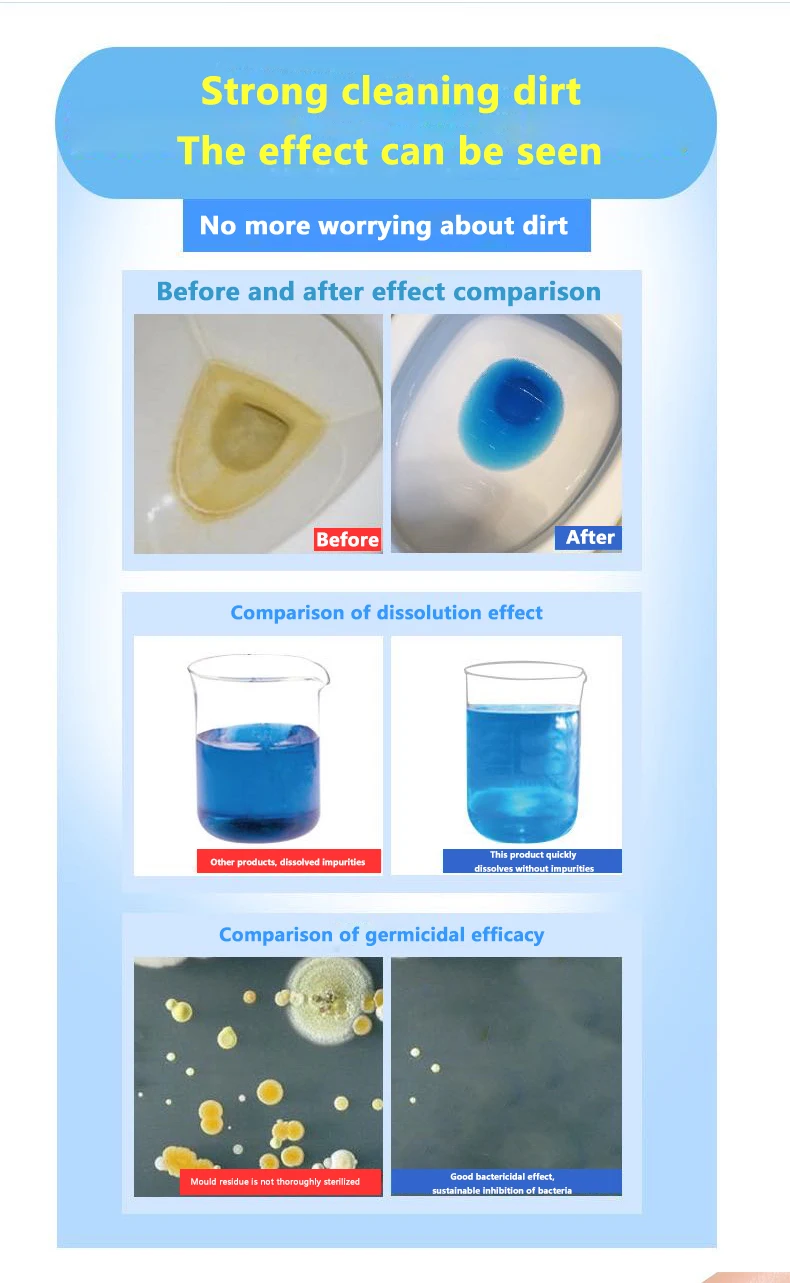 Strong cleaning dirt
The effect can be seen

No more worrying about dirt

Before and after effect comparison

Before

After

Comparison of dissolution effect

Other products, dissolved impurities

This product quickly dissolves without impurities

Comparison of germicidal efficacy

Mould residue is not thoroughly sterilized

Good bactericidal effect, sustainable inhibition of bacteria